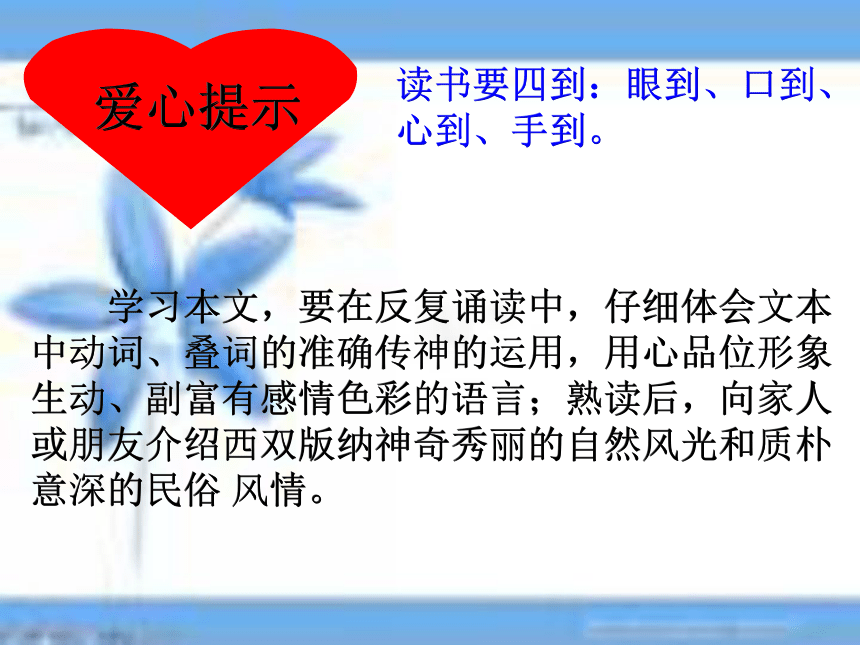 爱心提示

读书要四到：眼到、口到、心到、手到。

学习本文，要在反复诵读中，仔细体会文本中动词、叠词的准确传神的运用，用心品位形象生动、副富有感情色彩的语言；熟读后，向家人或朋友介绍西双版纳神奇秀丽的自然风光和质朴意深的民俗 风情。